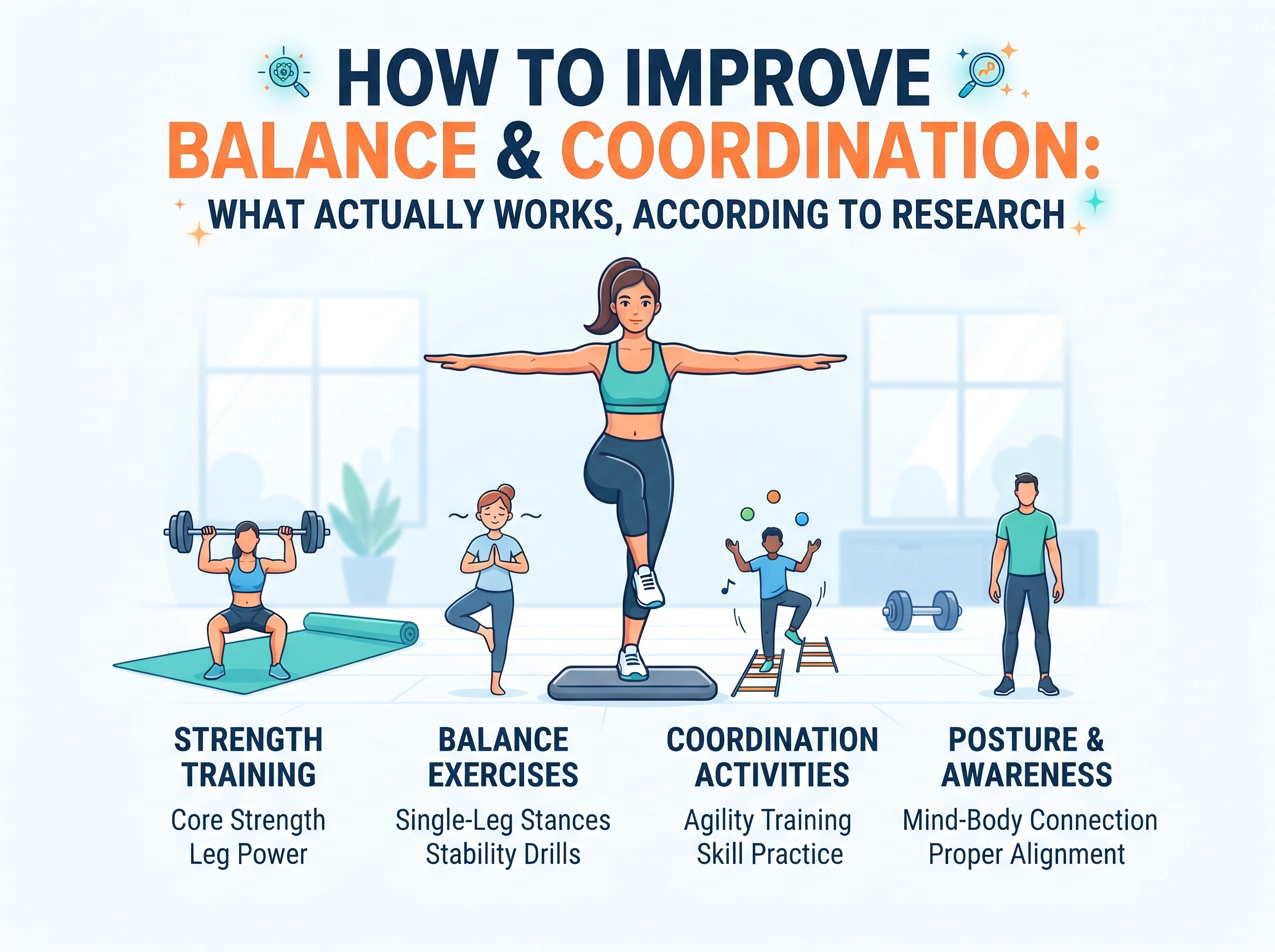 HOW TO IMPROVE
BALANCE & COORDINATION:
WHAT ACTUALLY WORKS, ACCORDING TO RESEARCH

STRENGTH TRAINING
Core Strength
Leg Power

BALANCE EXERCISES
Single-Leg Stances
Stability Drills

COORDINATION ACTIVITIES
Agility Training
Skill Practice

POSTURE & AWARENESS
Mind-Body Connection
Proper Alignment